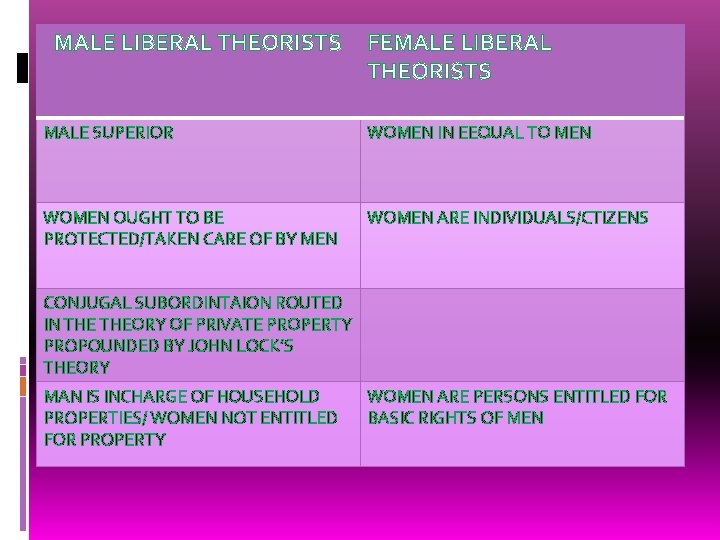 | MALE LIBERAL THEORISTS | FEMALE LIBERAL THEORISTS |
|---|---|
| MALE SUPERIOR | WOMEN IN EEQUAL TO MEN |
| WOMEN OUGHT TO BE PROTECTED/TAKEN CARE OF BY MEN | WOMEN ARE INDIVIDUALS/CTIZENS |
| CONJUGAL SUBORDINTAION ROUTED IN THE THEORY OF PRIVATE PROPERTY PROPOUNDED BY JOHN LOCK'S THEORY | |
| MAN IS INCHARGE OF HOUSEHOLD PROPERTIES/ WOMEN NOT ENTITLED FOR PROPERTY | WOMEN ARE PERSONS ENTITLED FOR BASIC RIGHTS OF MEN |